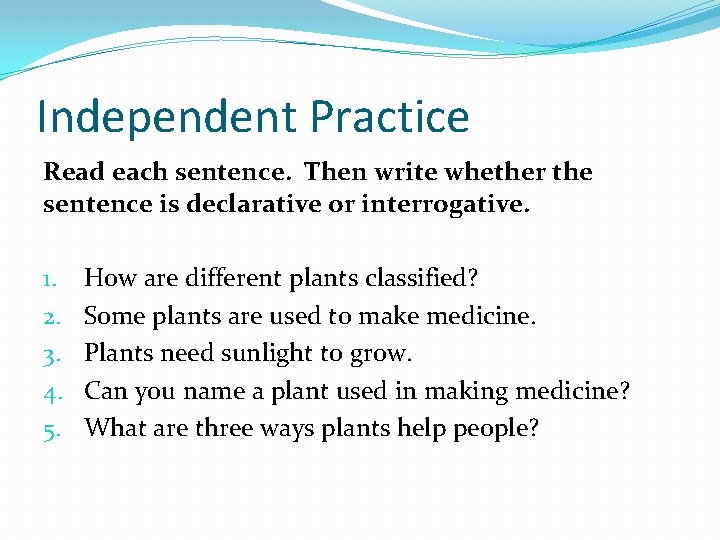 Independent Practice

Read each sentence.  Then write whether the sentence is declarative or interrogative.

1. How are different plants classified?
2. Some plants are used to make medicine.
3. Plants need sunlight to grow.
4. Can you name a plant used in making medicine?
5. What are three ways plants help people?